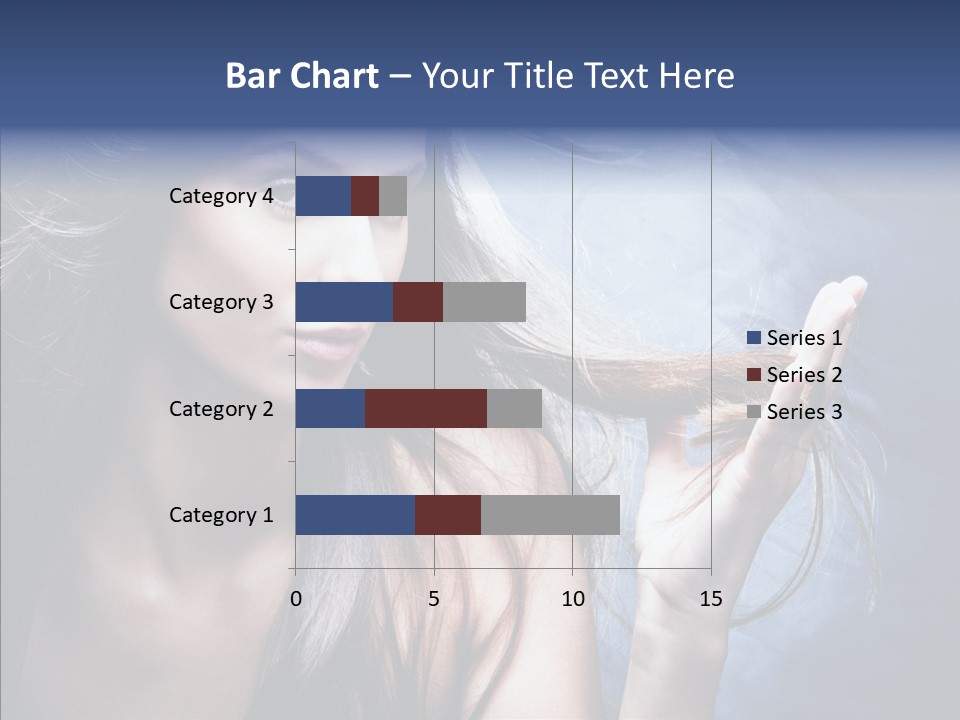 Bar Chart – Your Title Text Here

Category 4

Category 3

Category 2

Category 1

0 5 10 15

Series 1

Series 2

Series 3